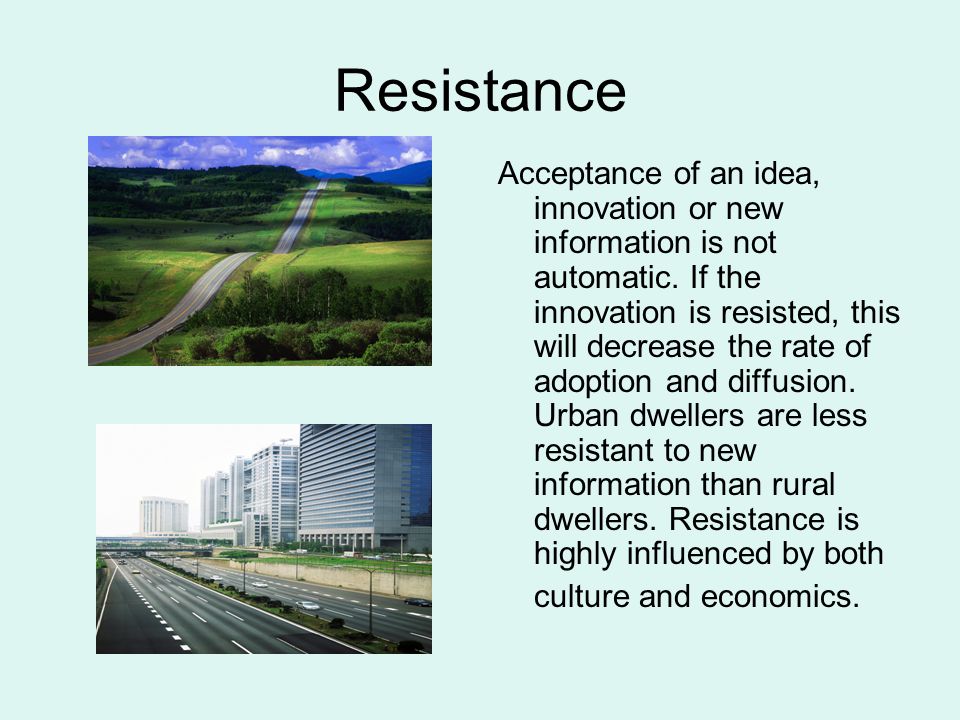 Resistance

Acceptance of an idea, innovation or new information is not automatic. If the innovation is resisted, this will decrease the rate of adoption and diffusion. Urban dwellers are less resistant to new information than rural dwellers. Resistance is highly influenced by both culture and economics.